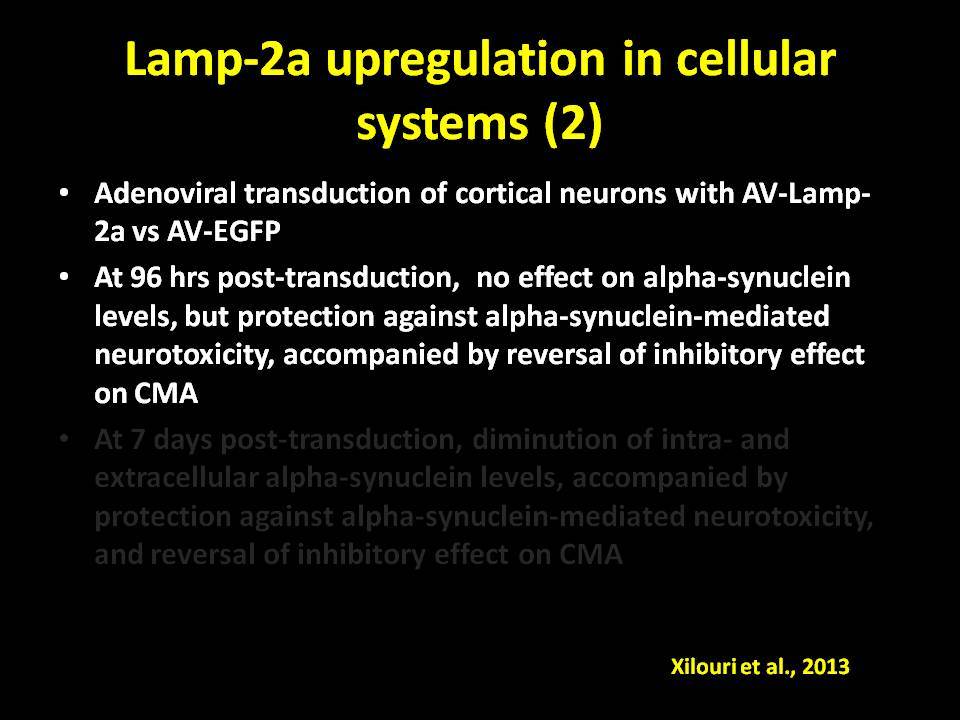 Lamp-2a upregulation in cellular systems (2)

• Adenoviral transduction of cortical neurons with AV-Lamp-2a vs AV-EGFP
• At 96 hrs post-transduction, no effect on alpha-synuclein levels, but protection against alpha-synuclein-mediated neurotoxicity, accompanied by reversal of inhibitory effect on CMA
• At 7 days post-transduction, diminution of intra- and extracellular alpha-synuclein levels, accompanied by protection against alpha-synuclein-mediated neurotoxicity, and reversal of inhibitory effect on CMA

Xilouri et al., 2013